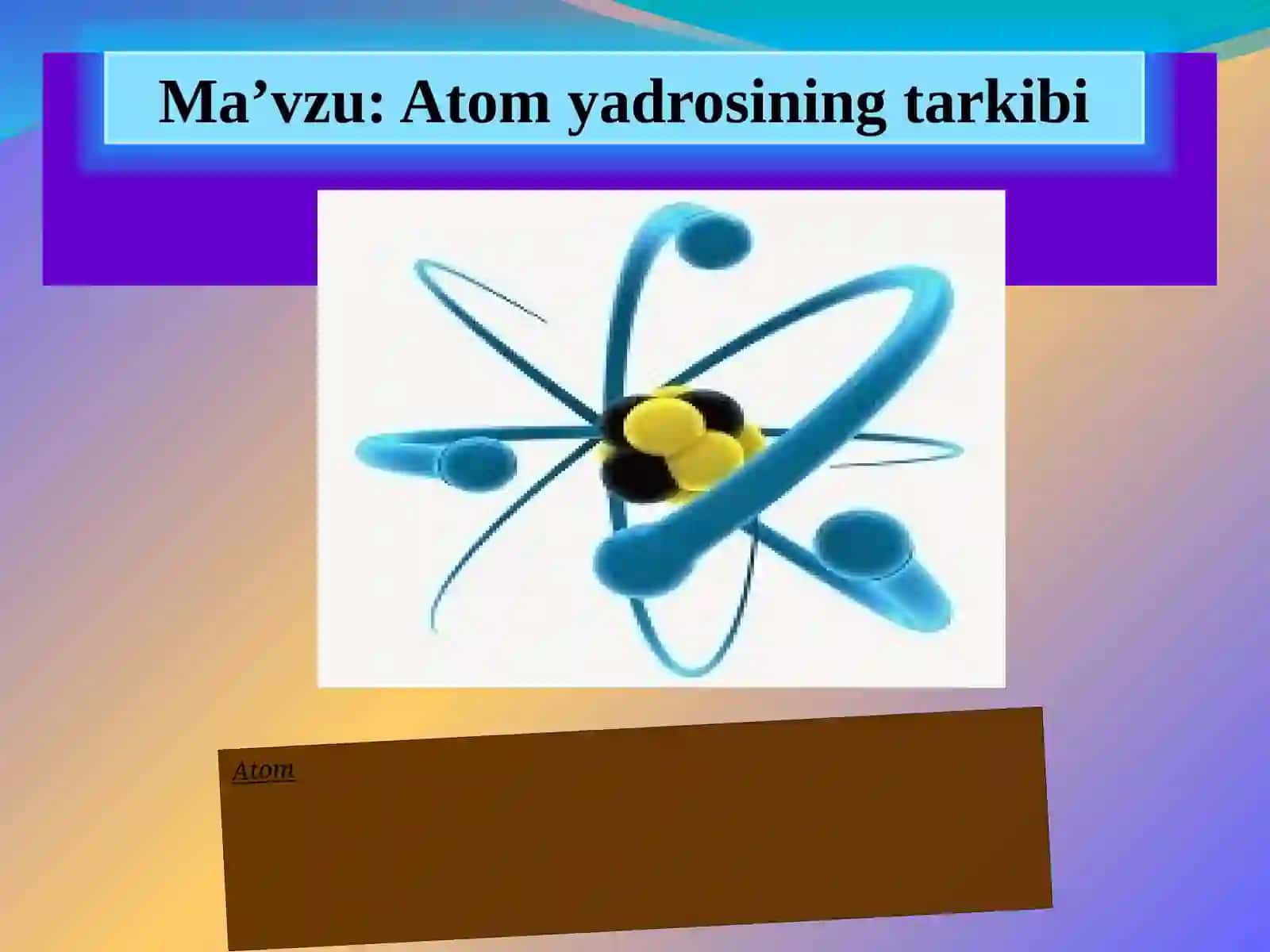 Ma’vzu: Atom yadrosining tarkibi

Atom